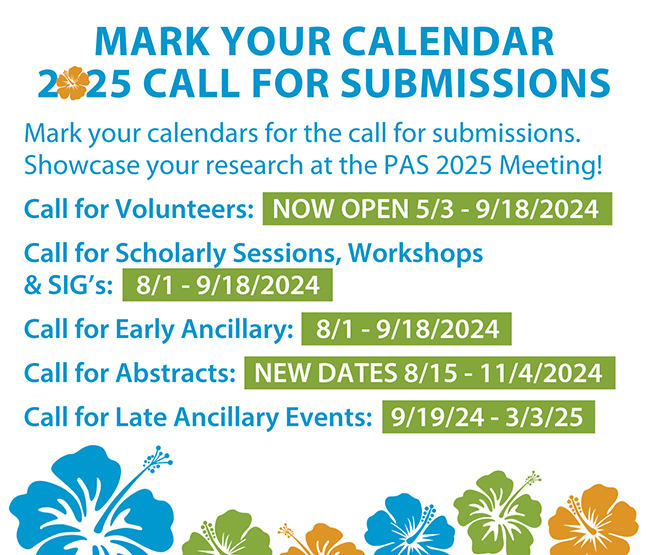 MARK YOUR CALENDAR
2025 CALL FOR SUBMISSIONS

Mark your calendars for the call for submissions. Showcase your research at the PAS 2025 Meeting!

Call for Volunteers: NOW OPEN 5/3 - 9/18/2024

Call for Scholarly Sessions, Workshops & SIG's: 8/1 - 9/18/2024

Call for Early Ancillary: 8/1 - 9/18/2024

Call for Abstracts: NEW DATES 8/15 - 11/4/2024

Call for Late Ancillary Events: 9/19/24 - 3/3/25